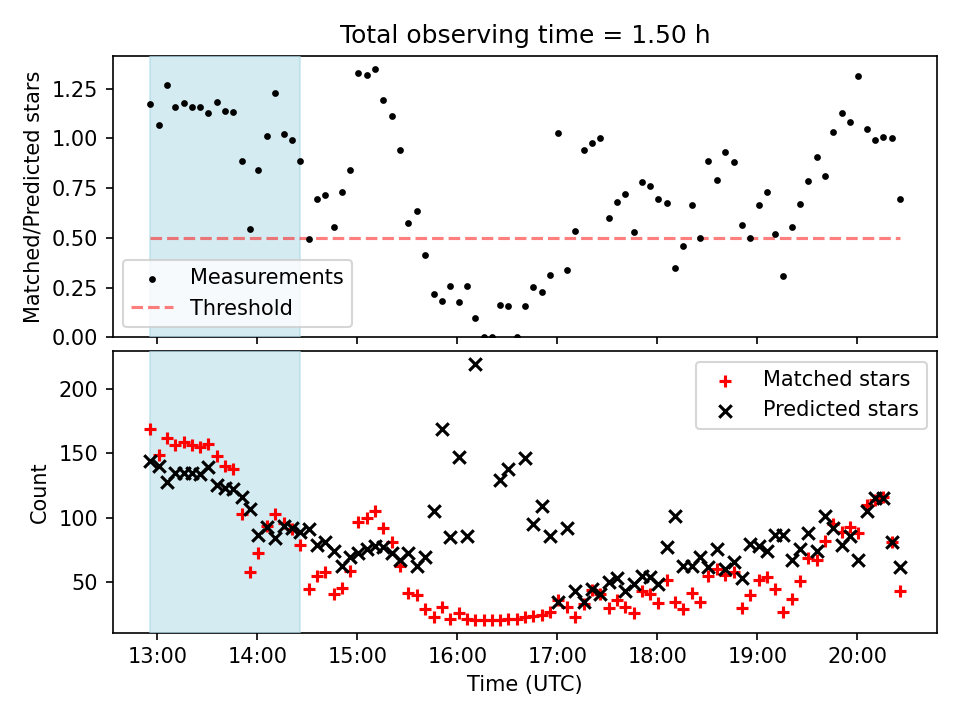 Total observing time = 1.50 h

Matched/Predicted stars

1.25
1.00
0.75
0.50
0.25
0.00

Measurements
Threshold

Count

200
150
100
50

Matched stars
Predicted stars

13:00
14:00
15:00
16:00
17:00
18:00
19:00
20:00

Time (UTC)